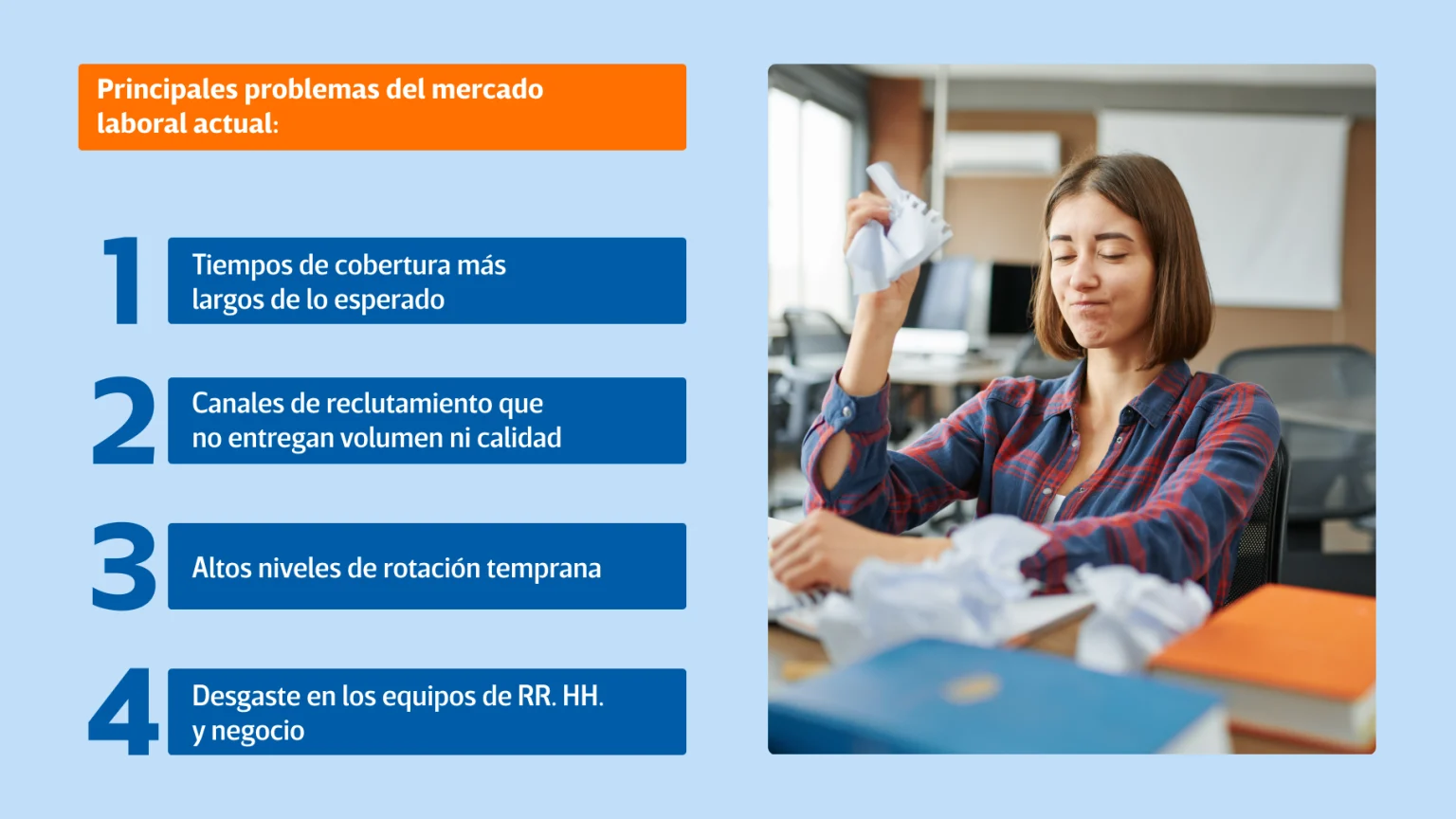 Principales problemas del mercado laboral actual:

1 Tiempos de cobertura más largos de lo esperado

2 Canales de reclutamiento que no entregan volumen ni calidad

3 Altos niveles de rotación temprana

4 Desgaste en los equipos de RR. HH. y negocio